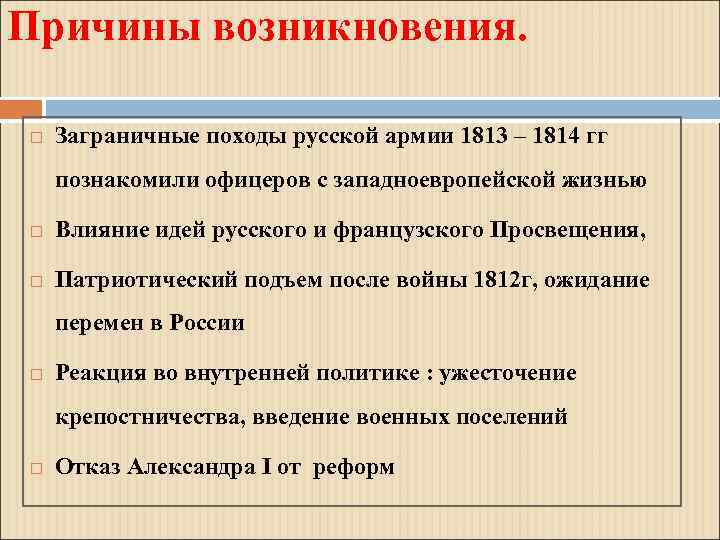 Причины возникновения.

Заграничные походы русской армии 1813 – 1814 гг познакомили офицеров с западноевропейской жизнью

Влияние идей русского и французского Просвещения,

Патриотический подъем после войны 1812г, ожидание перемен в России

Реакция во внутренней политике : ужесточение крепостничества, введение военных поселений

Отказ Александра I от реформ